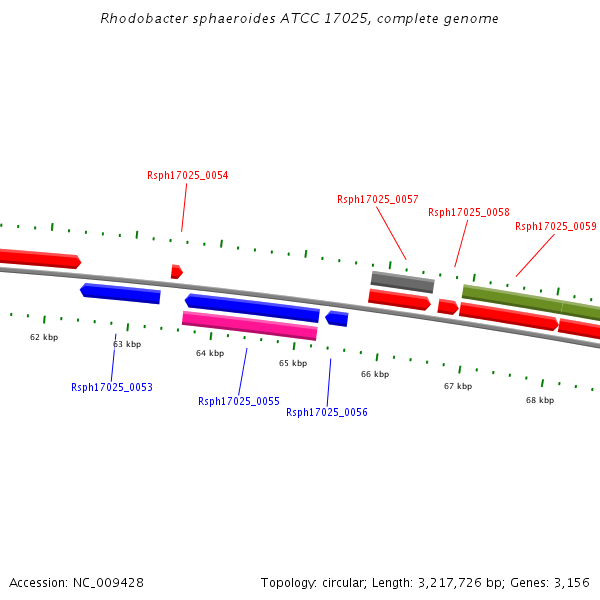 Rhodobacter sphaeroides ATCC 17025, complete genome

Rsph17025_0054

Rsph17025_0057

Rsph17025_0058

Rsph17025_0059

62 kbp

63 kbp

64 kbp

65 kbp

66 kbp

67 kbp

68 kbp

Rsph17025_0053

Rsph17025_0055

Rsph17025_0056

Accession: NC_009428

Topology: circular; Length: 3,217,726 bp; Genes: 3,156